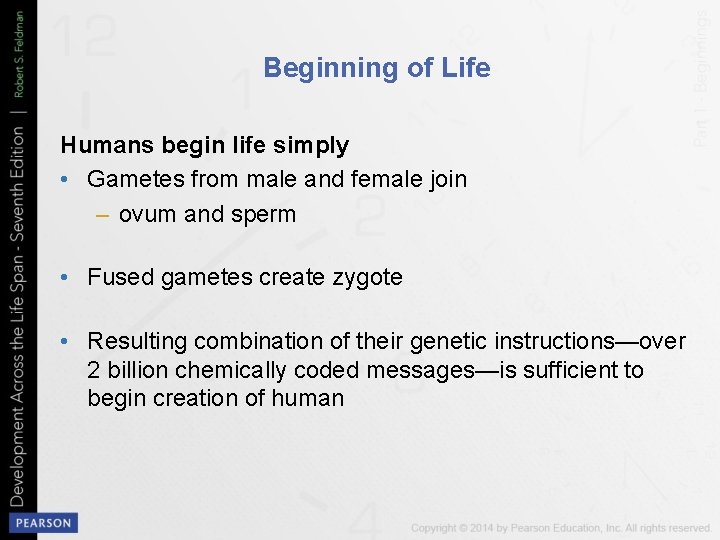 Development Across the Life Span - Seventh Edition | Robert S. Feldman

Part 1 - Beginnings

Beginning of Life

Humans begin life simply

• Gametes from male and female join
– ovum and sperm

• Fused gametes create zygote

• Resulting combination of their genetic instructions—over 2 billion chemically coded messages—is sufficient to begin creation of human

PEARSON

Copyright © 2014 by Pearson Education, Inc. All rights reserved.